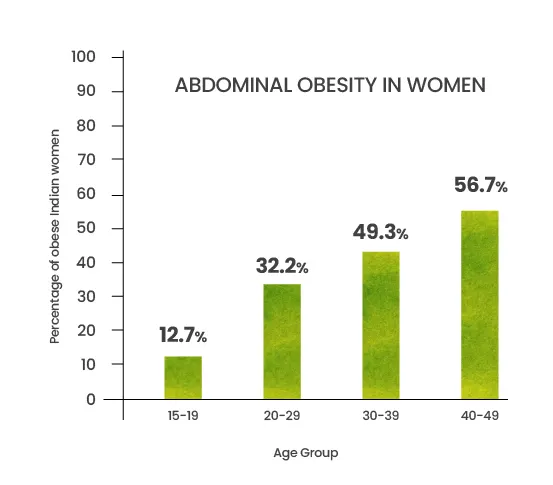 ABDOMINAL OBESITY IN WOMEN

Percentage of obese Indian women

100
90
80
70
60
50
40
30
20
10
0

12.7%
32.2%
49.3%
56.7%

15-19
20-29
30-39
40-49

Age Group